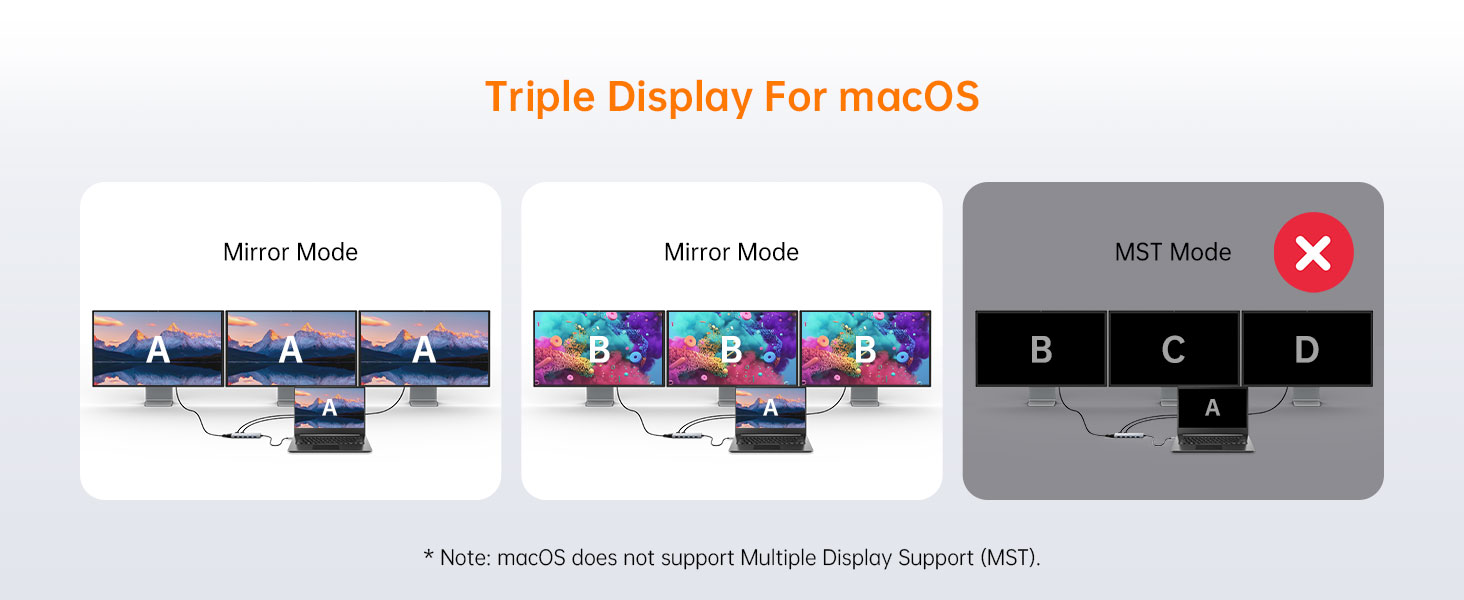 Triple Display For macOS

Mirror Mode

A A A

A

Mirror Mode

B B B

A

MST Mode

B C D

A

* Note: macOS does not support Multiple Display Support (MST).